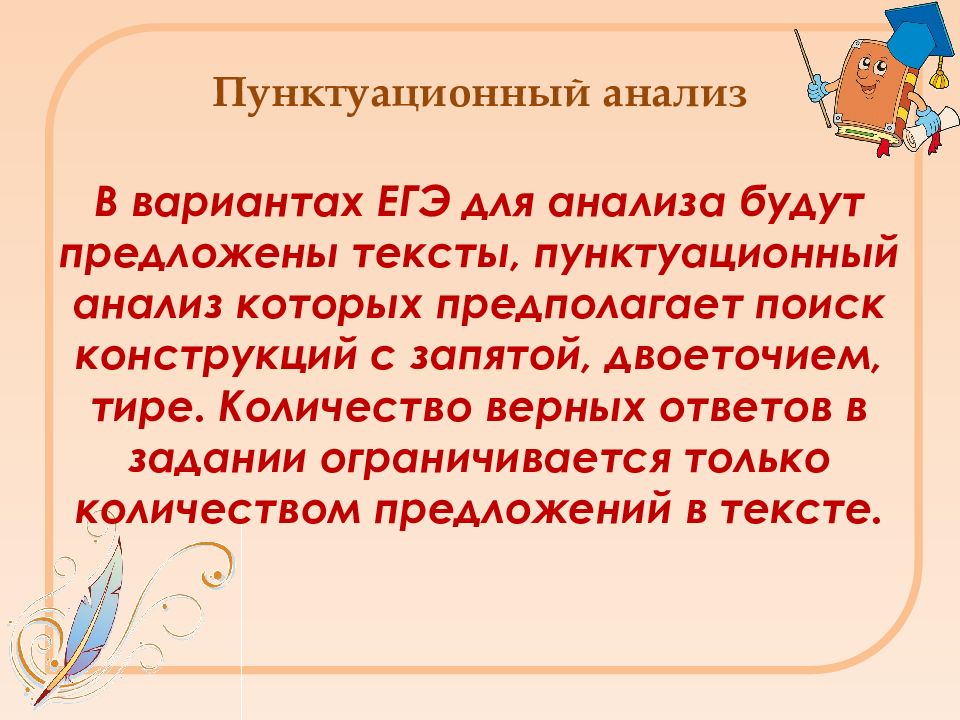 Пунктуационный анализ

В вариантах ЕГЭ для анализа будут предложены тексты, пунктуационный анализ которых предполагает поиск конструкций с запятой, двоеточием, тире. Количество верных ответов в задании ограничивается только количеством предложений в тексте.